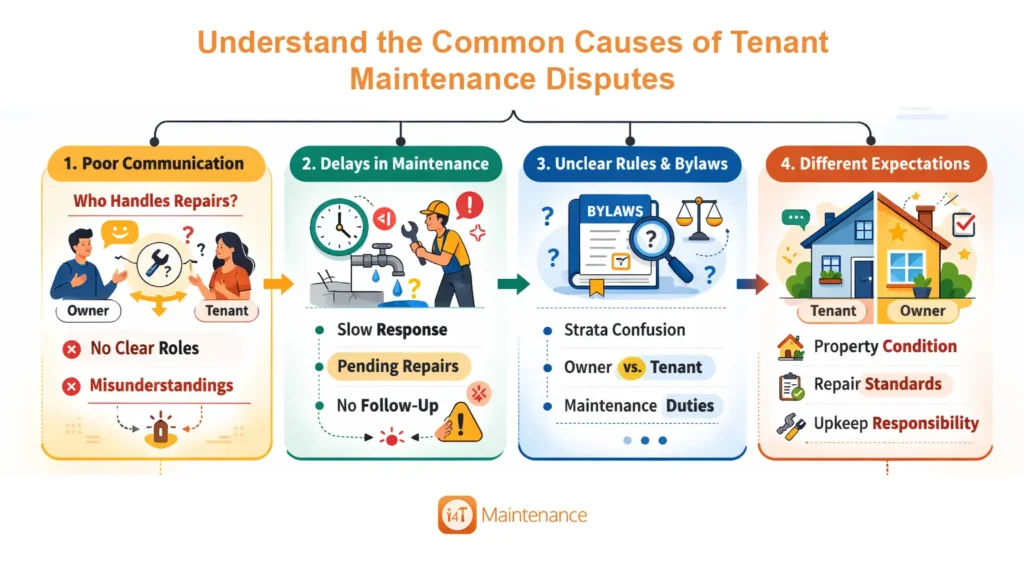 Understand the Common Causes of Tenant Maintenance Disputes

1. Poor Communication

Who Handles Repairs?

Owner

Tenant

No Clear Roles

Misunderstandings

2. Delays in Maintenance

Slow Response

Pending Repairs

No Follow-Up

3. Unclear Rules & Bylaws

BYLAWS

Strata Confusion

Owner vs. Tenant

Maintenance Duties

4. Different Expectations

Tenant

Owner

Property Condition

Repair Standards

Upkeep Responsibility

i4T Maintenance